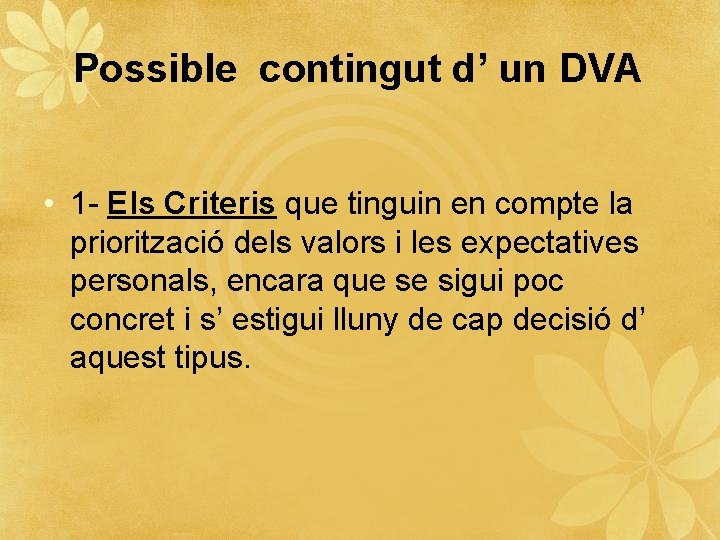 Possible contingut d’ un DVA

• 1- Els Criteris que tinguin en compte la priorització dels valors i les expectatives personals, encara que se sigui poc concret i s’ estigui lluny de cap decisió d’ aquest tipus.